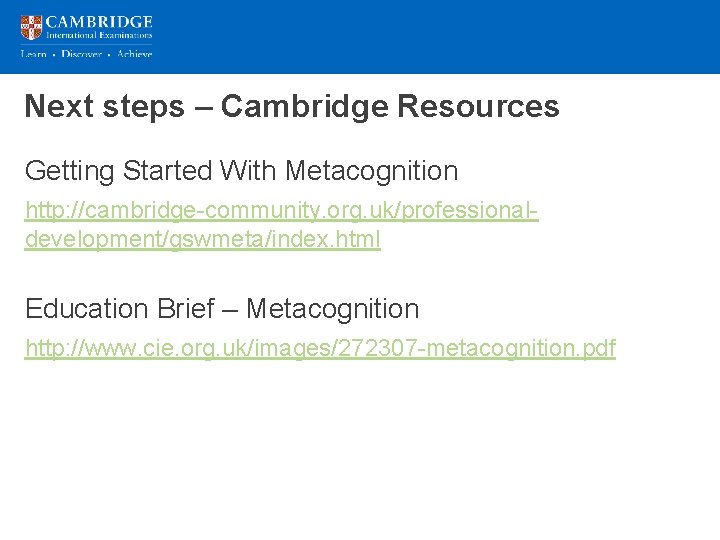 CAMBRIDGE
International Examinations
Learn • Discover • Achieve

Next steps – Cambridge Resources

Getting Started With Metacognition

http://cambridge-community.org.uk/professional-development/gswmeta/index.html

Education Brief – Metacognition

http://www.cie.org.uk/images/272307-metacognition.pdf